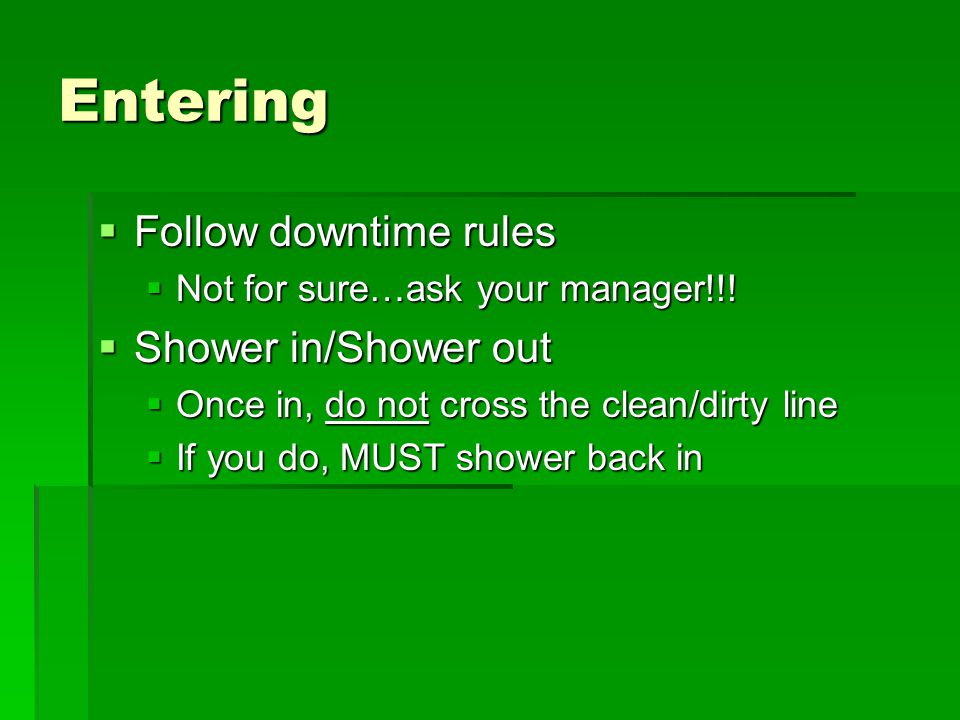 Entering

- Follow downtime rules
  - Not for sure…ask your manager!!!
- Shower in/Shower out
  - Once in, do not cross the clean/dirty line
  - If you do, MUST shower back in